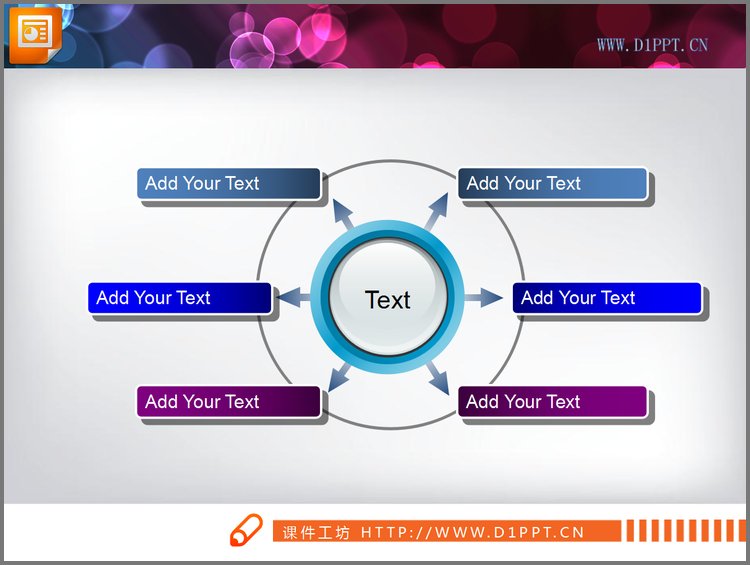 WWW.D1PPT.CN

Add Your Text

Add Your Text

Add Your Text

Text

Add Your Text

Add Your Text

Add Your Text

课件工坊 HTTP://WWW.D1PPT.CN